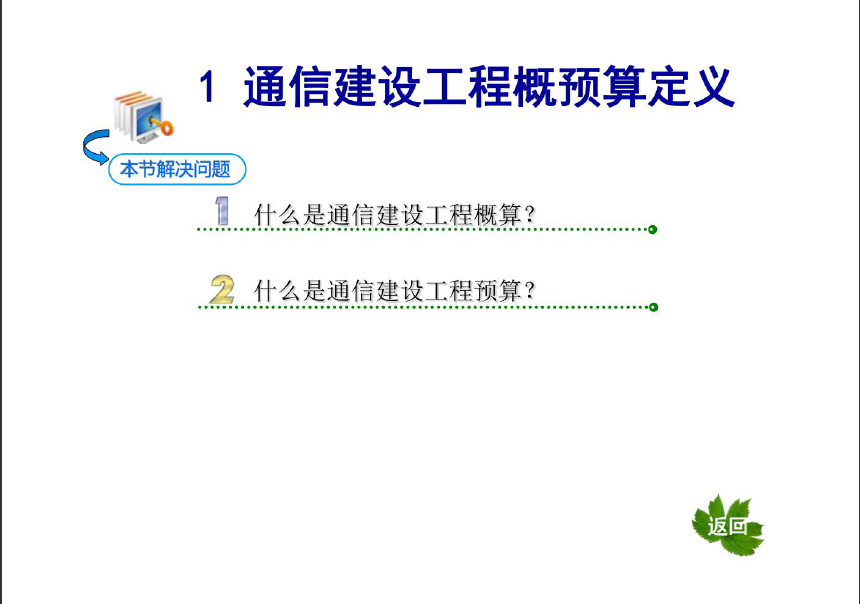 1 通信建设工程概预算定义

本节解决问题

1 什么是通信建设工程概算？

2 什么是通信建设工程预算？

返回